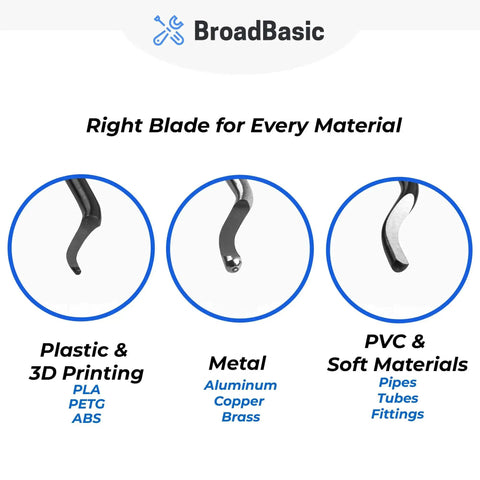 BroadBasic

Right Blade for Every Material

Plastic & 3D Printing
PLA
PETG
ABS

Metal
Aluminum
Copper
Brass

PVC & Soft Materials
Pipes
Tubes
Fittings